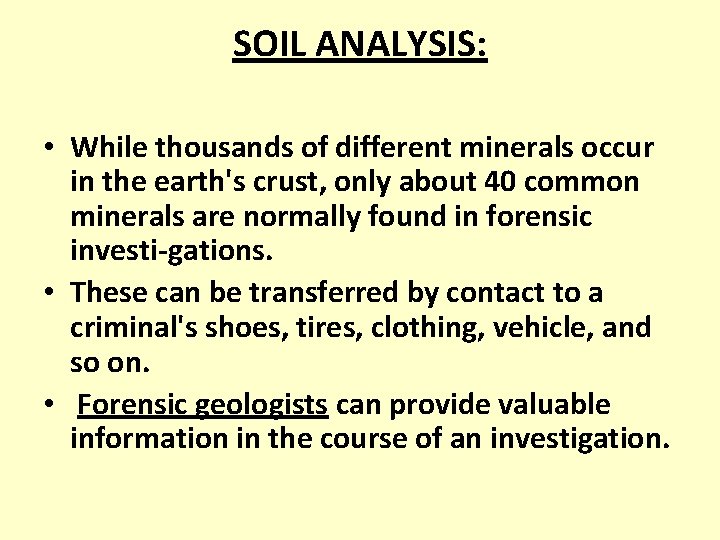 SOIL ANALYSIS:

• While thousands of different minerals occur in the earth's crust, only about 40 common minerals are normally found in forensic investi-gations.
• These can be transferred by contact to a criminal's shoes, tires, clothing, vehicle, and so on.
• Forensic geologists can provide valuable information in the course of an investigation.